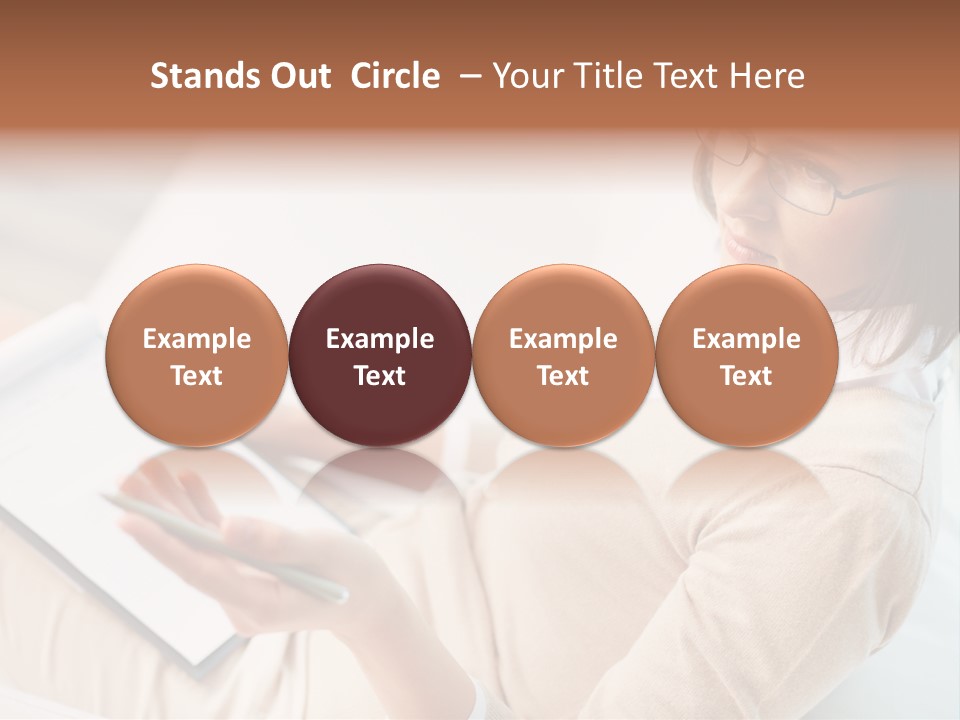 Stands Out Circle – Your Title Text Here

Example Text

Example Text

Example Text

Example Text